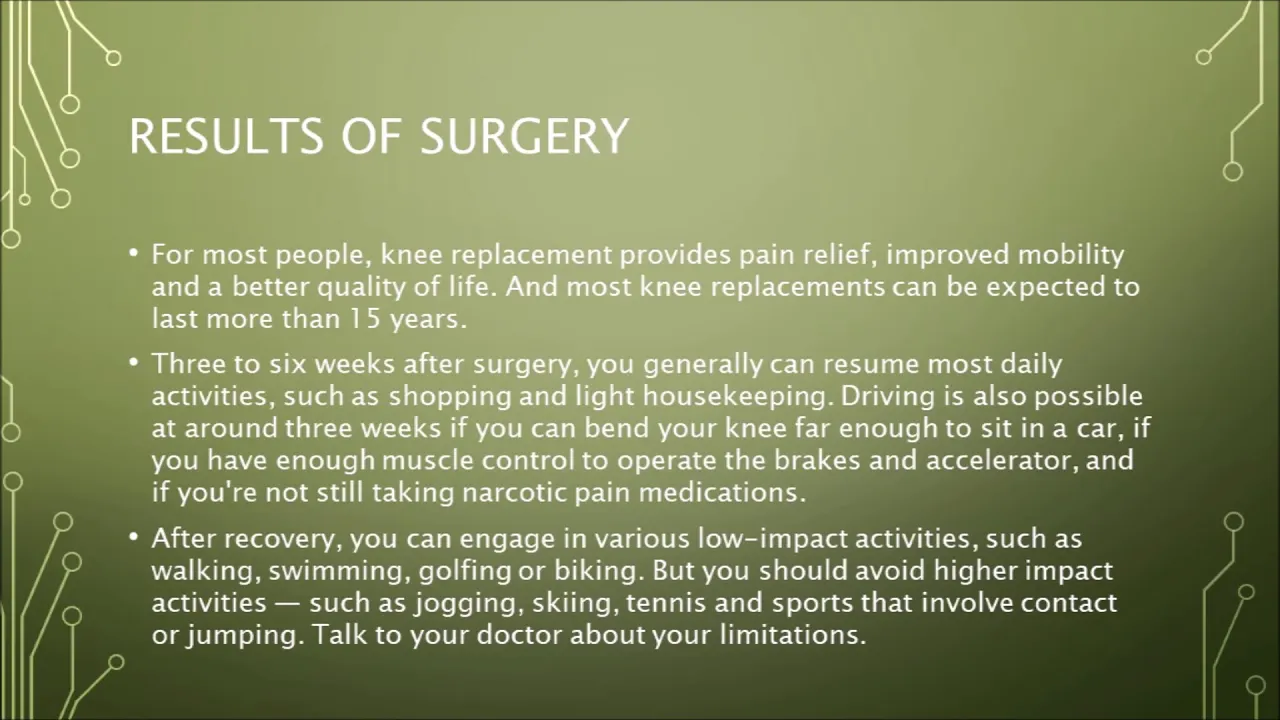 RESULTS OF SURGERY

• For most people, knee replacement provides pain relief, improved mobility and a better quality of life. And most knee replacements can be expected to last more than 15 years.

• Three to six weeks after surgery, you generally can resume most daily activities, such as shopping and light housekeeping. Driving is also possible at around three weeks if you can bend your knee far enough to sit in a car, if you have enough muscle control to operate the brakes and accelerator, and if you're not still taking narcotic pain medications.

• After recovery, you can engage in various low-impact activities, such as walking, swimming, golfing or biking. But you should avoid higher impact activities — such as jogging, skiing, tennis and sports that involve contact or jumping. Talk to your doctor about your limitations.